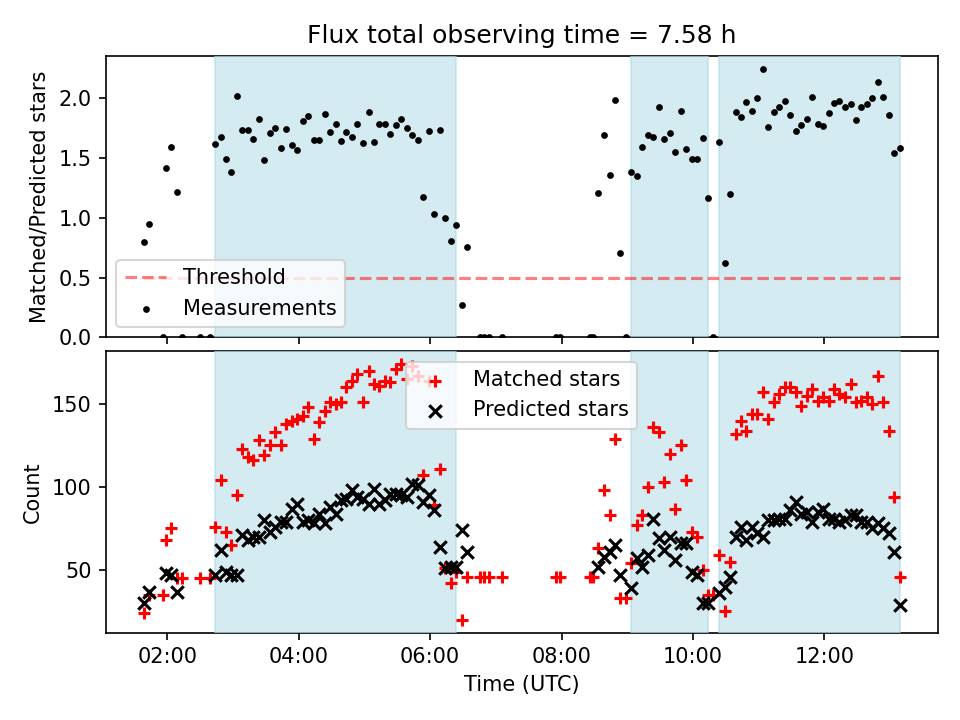 Flux total observing time = 7.58 h

Matched/Predicted stars

2.0
1.5
1.0
0.5
0.0

Threshold
Measurements

Count

150
100
50

Matched stars
Predicted stars

02:00
04:00
06:00
08:00
10:00
12:00

Time (UTC)